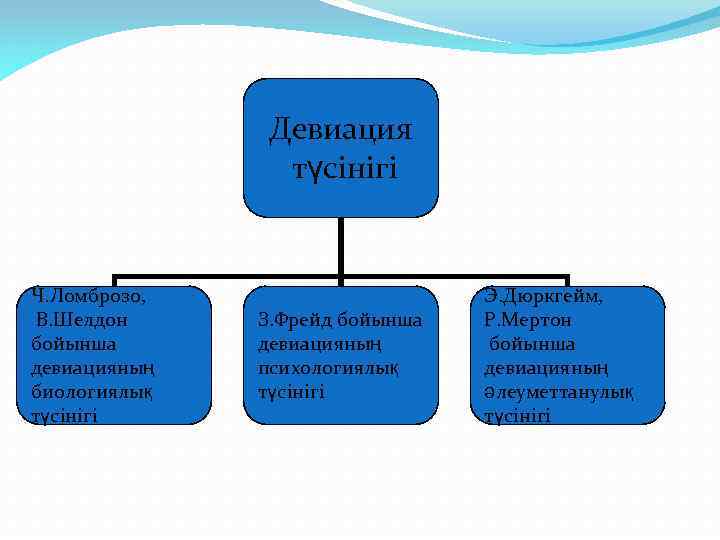 Девиация түсінігі

Ч.Ломброзо, В.Шелдон бойынша девиацияның биологиялық түсінігі

З.Фрейд бойынша девиацияның психологиялық түсінігі

Э.Дюркгейм, Р.Мертон бойынша девиацияның әлеуметтанулық түсінігі